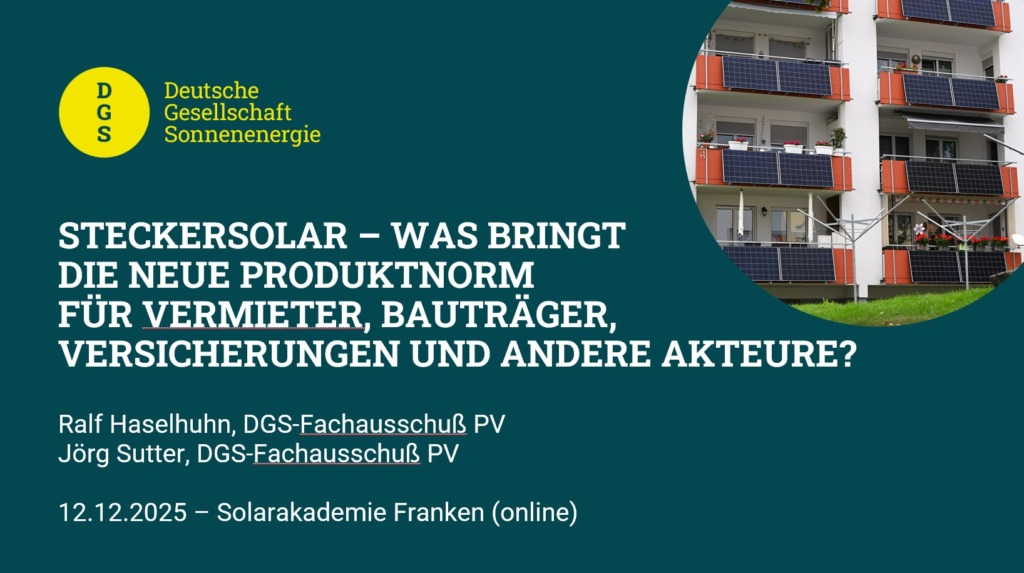 D
G
S

Deutsche
Gesellschaft
Sonnenenergie

STECKERSOLAR – WAS BRINGT DIE NEUE PRODUKTNORM FÜR VERMIETER, BAUTRÄGER, VERSICHERUNGEN UND ANDERE AKTEURE?

Ralf Haselhuhn, DGS-Fachausschuß PV
Jörg Sutter, DGS-Fachausschuß PV

12.12.2025 – Solarakademie Franken (online)